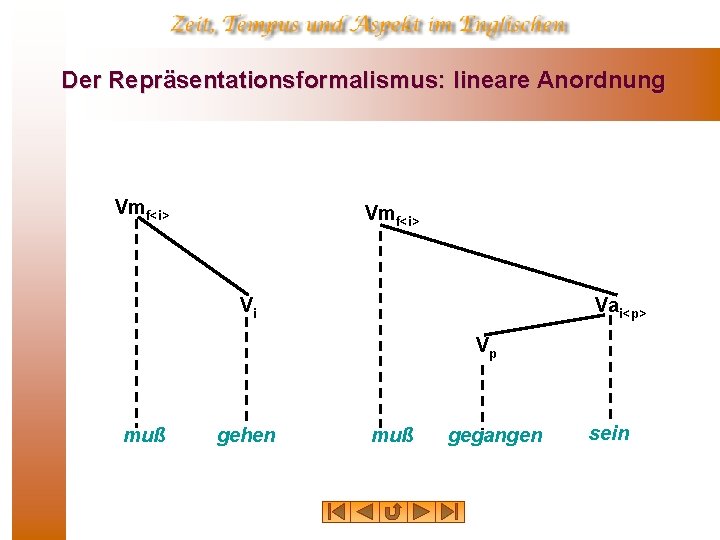 Zeit, Tempus und Aspekt im Englischen

Der Repräsentationsformalismus: lineare Anordnung

$Vm_{f<i>}$

$V_i$

muß gehen

$Vm_{f<i>}$

$Va_{i<p>}$

$V_p$

muß gegangen sein